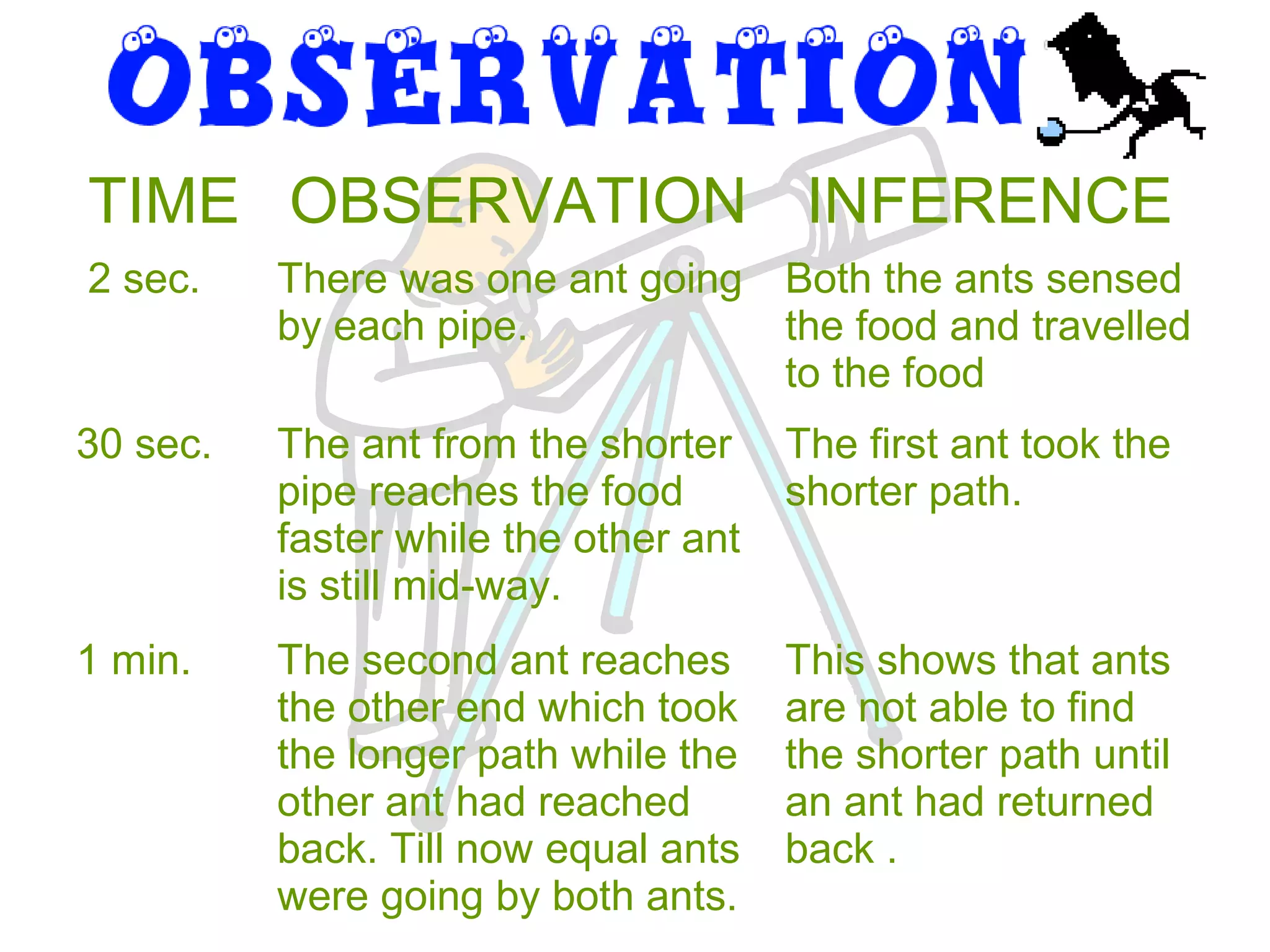 OBSERVATION

| TIME | OBSERVATION | INFERENCE |
|---|---|---|
| 2 sec. | There was one ant going by each pipe. | Both the ants sensed the food and travelled to the food |
| 30 sec. | The ant from the shorter pipe reaches the food faster while the other ant is still mid-way. | The first ant took the shorter path. |
| 1 min. | The second ant reaches the other end which took the longer path while the other ant had reached back. Till now equal ants were going by both ants. | This shows that ants are not able to find the shorter path until an ant had returned back . |